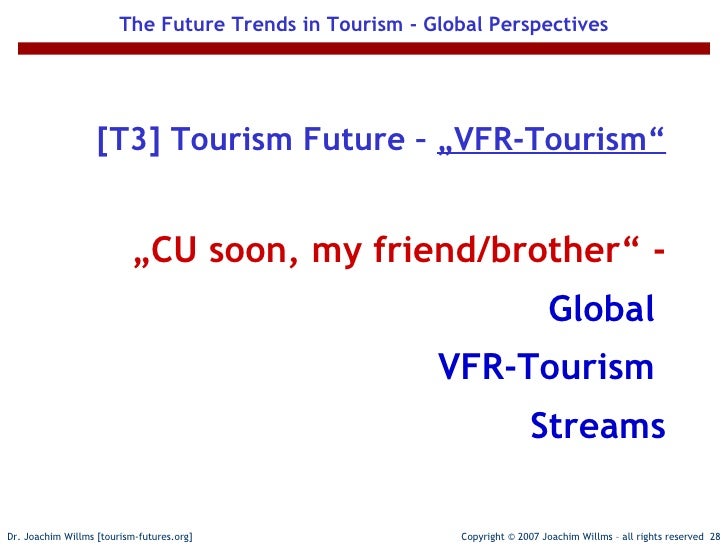 The Future Trends in Tourism - Global Perspectives

[T3] Tourism Future – „VFR-Tourism“

„CU soon, my friend/brother“ -

Global

VFR-Tourism

Streams

Dr. Joachim Willms [tourism-futures.org]

Copyright © 2007 Joachim Willms – all rights reserved 28